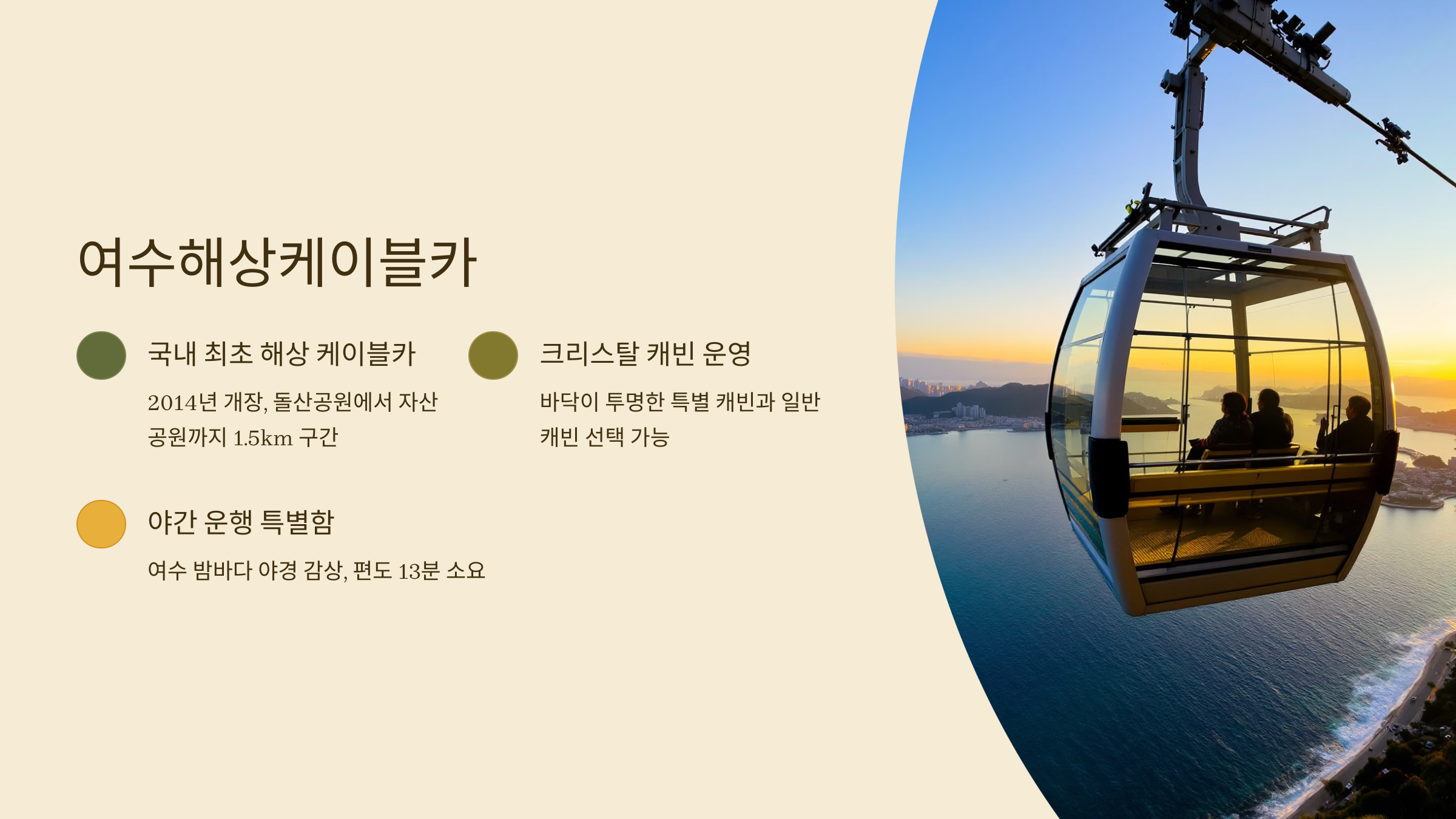 여수해상케이블카

국내 최초 해상 케이블카

2014년 개장, 돌산공원에서 자산공원까지 1.5km 구간

크리스탈 캐빈 운영

바닥이 투명한 특별 캐빈과 일반 캐빈 선택 가능

야간 운행 특별함

여수 밤바다 야경 감상, 편도 13분 소요